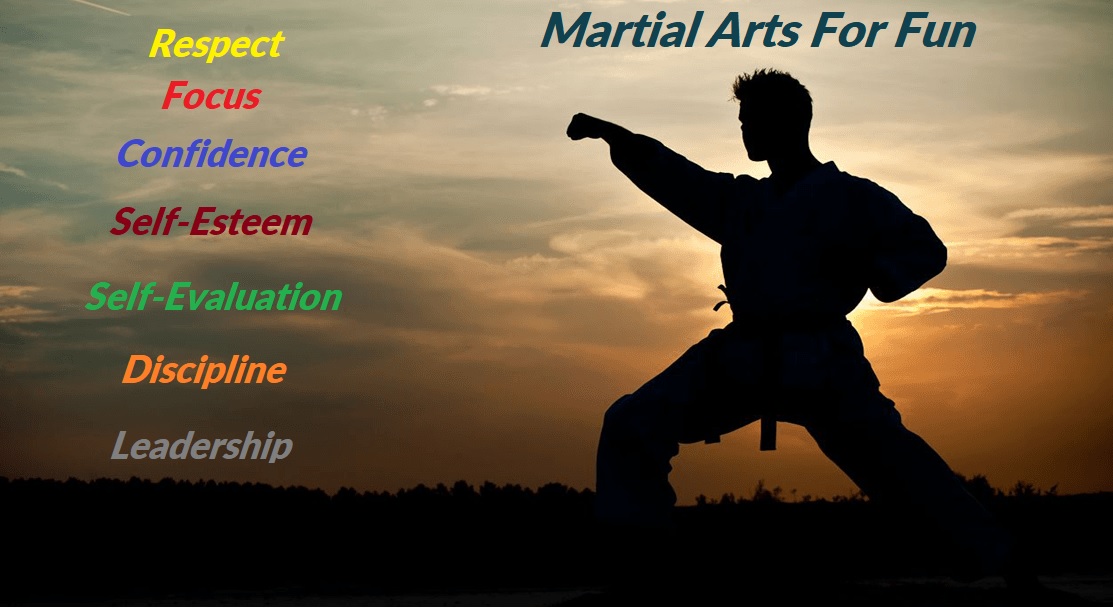 Martial Arts For Fun

Respect

Focus

Confidence

Self-Esteem

Self-Evaluation

Discipline

Leadership